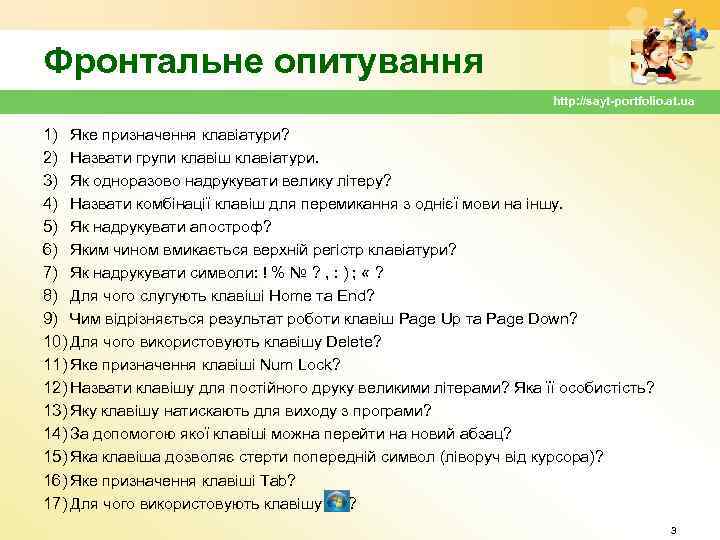 Фронтальне опитування

http://sayt-portfolio.at.ua

1) Яке призначення клавіатури?
2) Назвати групи клавіш клавіатури.
3) Як одноразово надрукувати велику літеру?
4) Назвати комбінації клавіш для перемикання з однієї мови на іншу.
5) Як надрукувати апостроф?
6) Яким чином вмикається верхній регістр клавіатури?
7) Як надрукувати символи: ! % № ? , : ) ; « ?
8) Для чого слугують клавіші Home та End?
9) Чим відрізняється результат роботи клавіш Page Up та Page Down?
10) Для чого використовують клавішу Delete?
11) Яке призначення клавіші Num Lock?
12) Назвати клавішу для постійного друку великими літерами? Яка її особистість?
13) Яку клавішу натискають для виходу з програми?
14) За допомогою якої клавіші можна перейти на новий абзац?
15) Яка клавіша дозволяє стерти попередній символ (ліворуч від курсора)?
16) Яке призначення клавіші Tab?
17) Для чого використовують клавішу ?

3